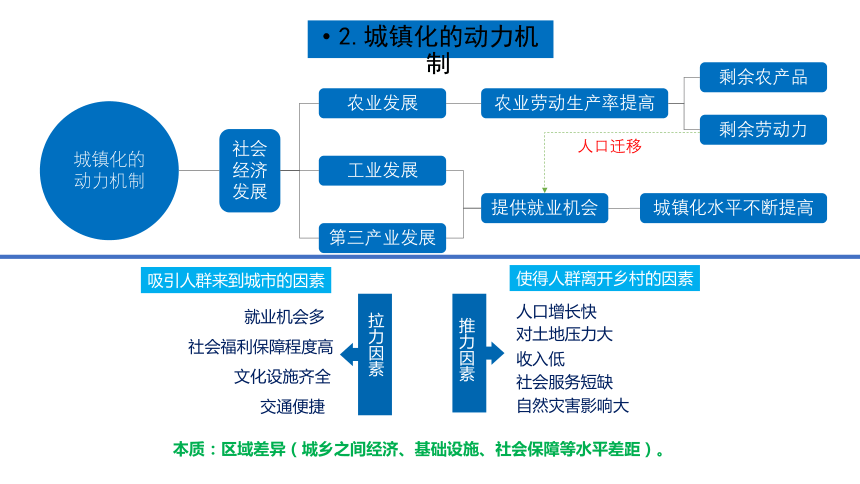 • 2. 城镇化的动力机制

城镇化的动力机制

社会经济发展

农业发展

工业发展

第三产业发展

农业劳动生产率提高

剩余农产品

剩余劳动力

人口迁移

提供就业机会

城镇化水平不断提高

吸引人群来到城市的因素

就业机会多
社会福利保障程度高
文化设施齐全
交通便捷

拉力因素

推力因素

使得人群离开乡村的因素

人口增长快
对土地压力大
收入低
社会服务短缺
自然灾害影响大

本质：区域差异（城乡之间经济、基础设施、社会保障等水平差距）。